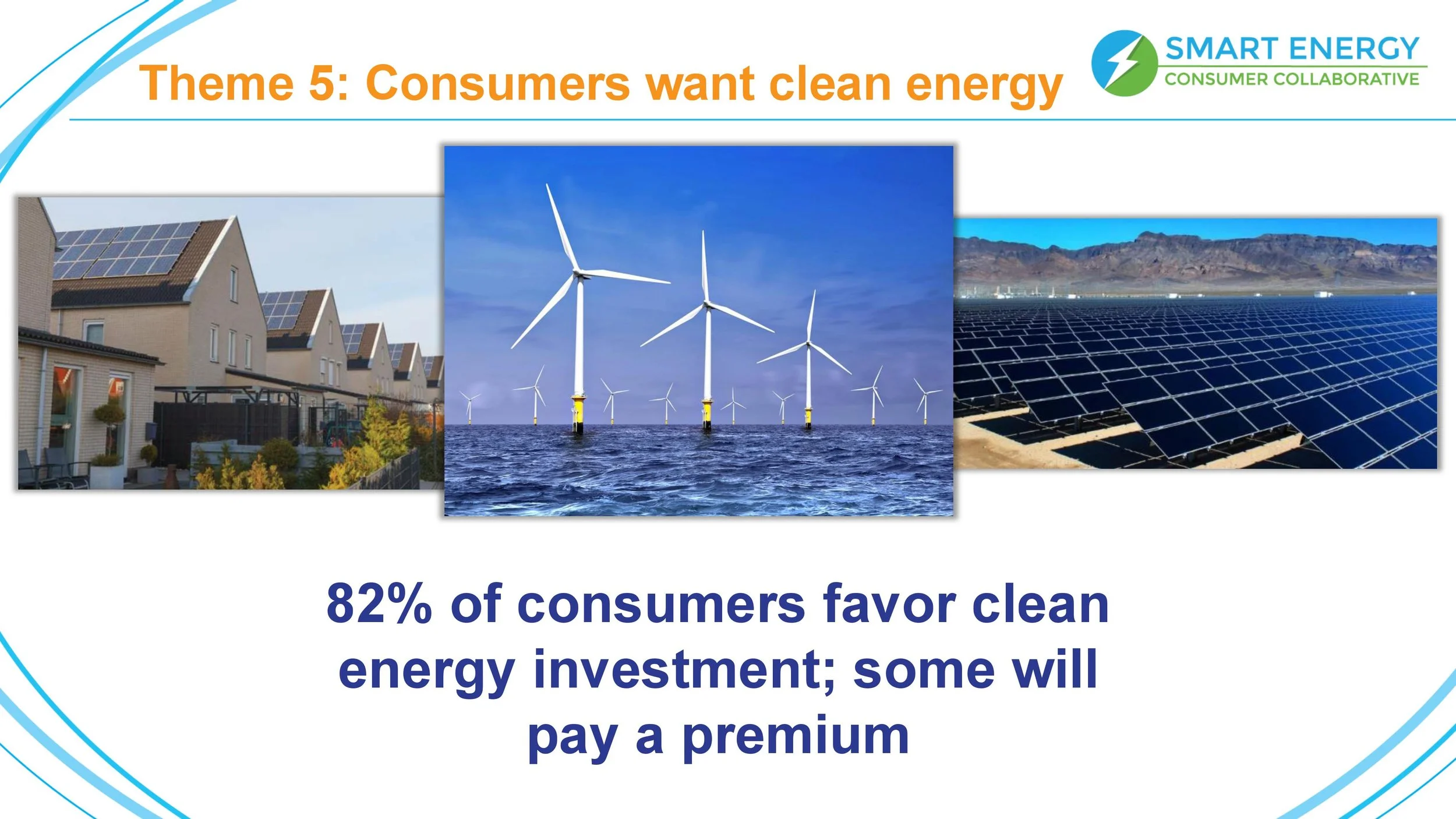 Theme 5: Consumers want clean energy

SMART ENERGY
CONSUMER COLLABORATIVE

82% of consumers favor clean energy investment; some will pay a premium